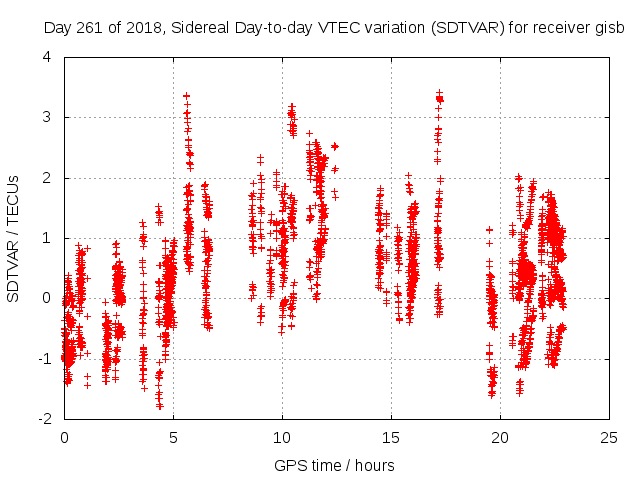 Day 261 of 2018, Sidereal Day-to-day VTEC variation (SDTVAR) for receiver gisb

SDTVAR / TECUs

4
3
2
1
0
-1
-2

0
5
10
15
20
25

GPS time / hours